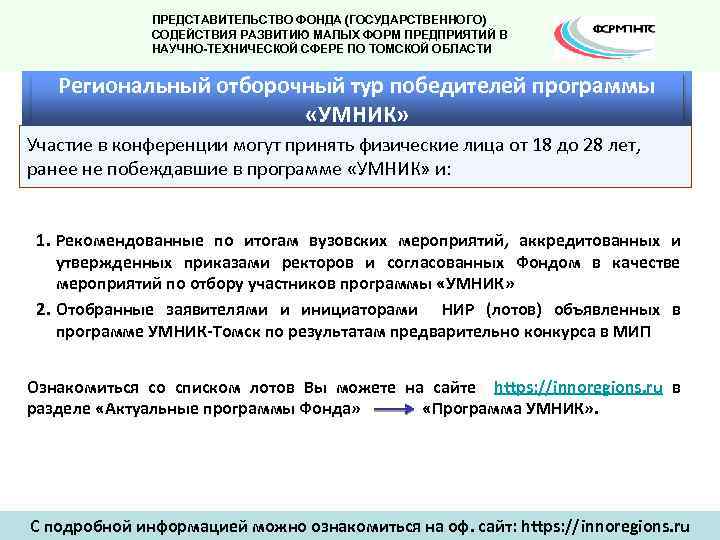 ПРЕДСТАВИТЕЛЬСТВО ФОНДА (ГОСУДАРСТВЕННОГО) СОДЕЙСТВИЯ РАЗВИТИЮ МАЛЫХ ФОРМ ПРЕДПРИЯТИЙ В НАУЧНО-ТЕХНИЧЕСКОЙ СФЕРЕ ПО ТОМСКОЙ ОБЛАСТИ

ФСРМПНТС

Региональный отборочный тур победителей программы «УМНИК»

Участие в конференции могут принять физические лица от 18 до 28 лет, ранее не побеждавшие в программе «УМНИК» и:

1. Рекомендованные по итогам вузовских мероприятий, аккредитованных и утвержденных приказами ректоров и согласованных Фондом в качестве мероприятий по отбору участников программы «УМНИК»
2. Отобранные заявителями и инициаторами НИР (лотов) объявленных в программе УМНИК-Томск по результатам предварительно конкурса в МИП

Ознакомиться со списком лотов Вы можете на сайте https://innoregions.ru в разделе «Актуальные программы Фонда» «Программа УМНИК».

С подробной информацией можно ознакомиться на оф. сайт: https://innoregions.ru